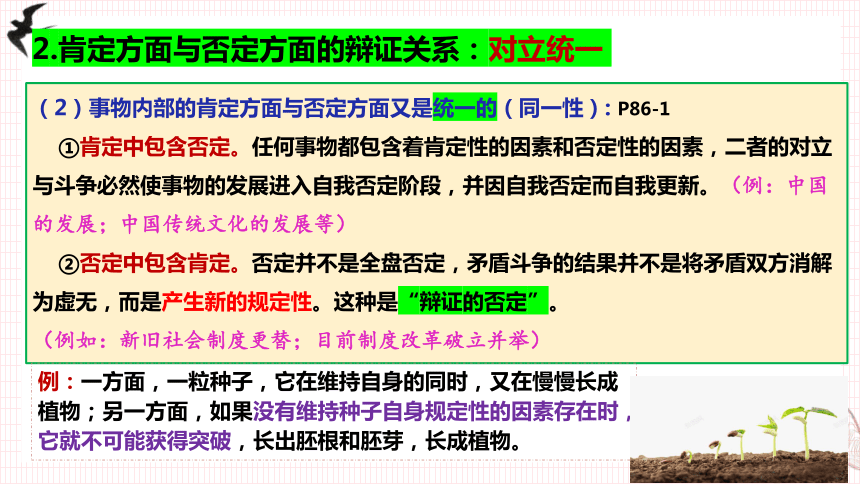 2.肯定方面与否定方面的辩证关系：对立统一

（2）事物内部的肯定方面与否定方面又是统一的（同一性）：P86-1

①肯定中包含否定。任何事物都包含着肯定性的因素和否定性的因素，二者的对立与斗争必然使事物的发展进入自我否定阶段，并因自我否定而自我更新。（例：中国的发展；中国传统文化的发展等）

②否定中包含肯定。否定并不是全盘否定，矛盾斗争的结果并不是将矛盾双方消解为虚无，而是产生新的规定性。这种是“辩证的否定”。

（例如：新旧社会制度更替；目前制度改革破立并举）

例：一方面，一粒种子，它在维持自身的同时，又在慢慢长成植物；另一方面，如果没有维持种子自身规定性的因素存在时，它就不可能获得突破，长出胚根和胚芽，长成植物。